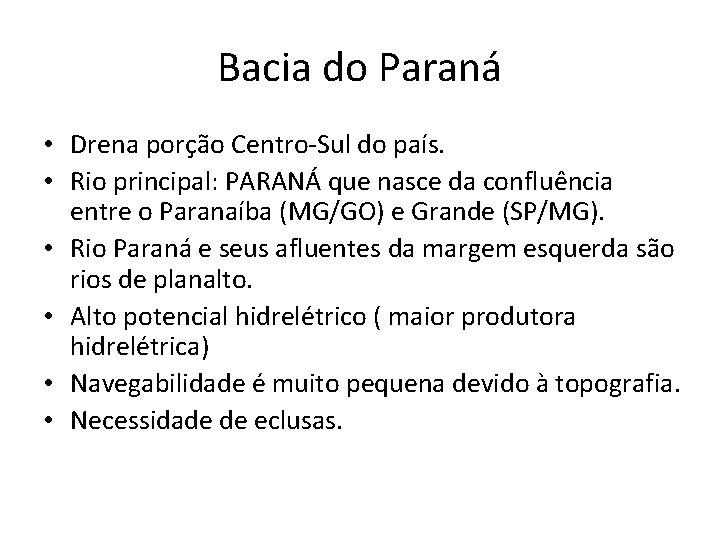 Bacia do Paraná

• Drena porção Centro-Sul do país.
• Rio principal: PARANÁ que nasce da confluência entre o Paranaíba (MG/GO) e Grande (SP/MG).
• Rio Paraná e seus afluentes da margem esquerda são rios de planalto.
• Alto potencial hidrelétrico ( maior produtora hidrelétrica)
• Navegabilidade é muito pequena devido à topografia.
• Necessidade de eclusas.